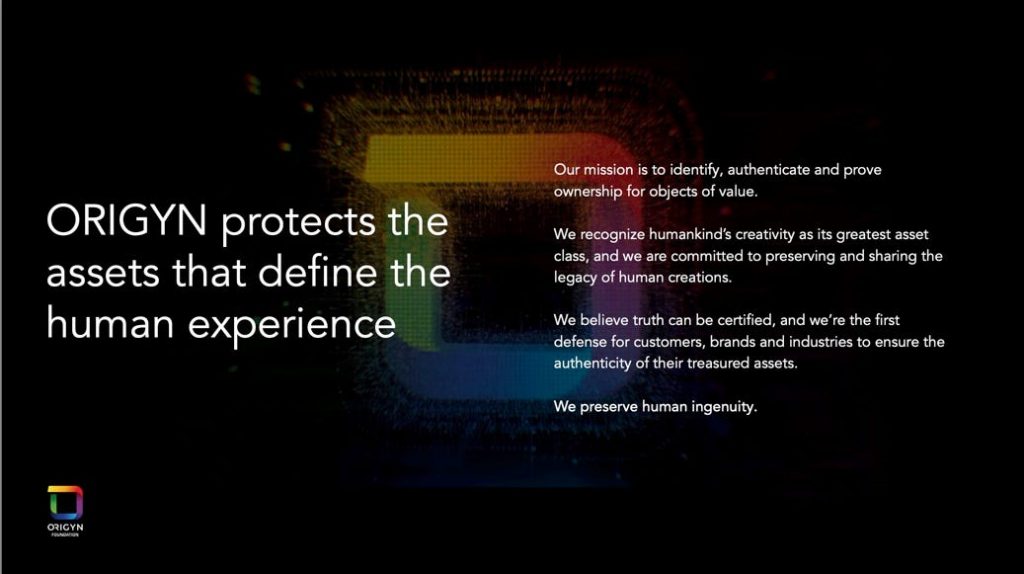 ORIGYN protects the assets that define the human experience

Our mission is to identify, authenticate and prove ownership for objects of value.

We recognize humankind's creativity as its greatest asset class, and we are committed to preserving and sharing the legacy of human creations.

We believe truth can be certified, and we're the first defense for customers, brands and industries to ensure the authenticity of their treasured assets.

We preserve human ingenuity.

ORIGYN
FOUNDATION